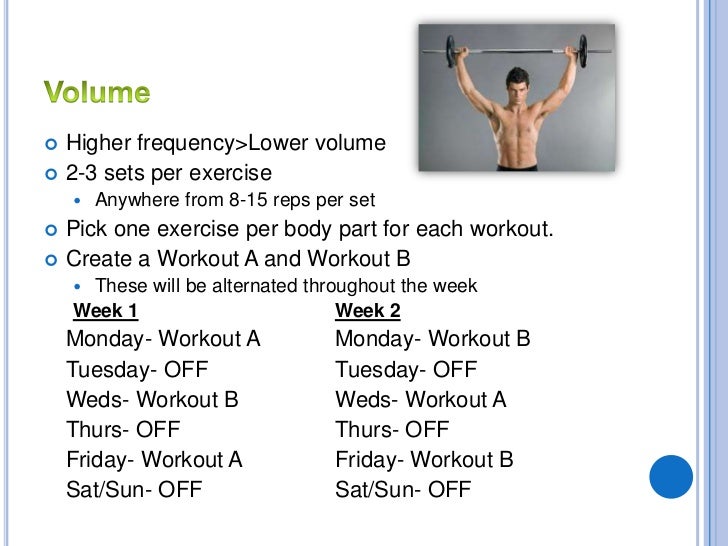 Volume

Higher frequency>Lower volume

2-3 sets per exercise

Anywhere from 8-15 reps per set

Pick one exercise per body part for each workout.

Create a Workout A and Workout B

These will be alternated throughout the week

Week 1

Monday- Workout A

Tuesday- OFF

Weds- Workout B

Thurs- OFF

Friday- Workout A

Sat/Sun- OFF

Week 2

Monday- Workout B

Tuesday- OFF

Weds- Workout A

Thurs- OFF

Friday- Workout B

Sat/Sun- OFF